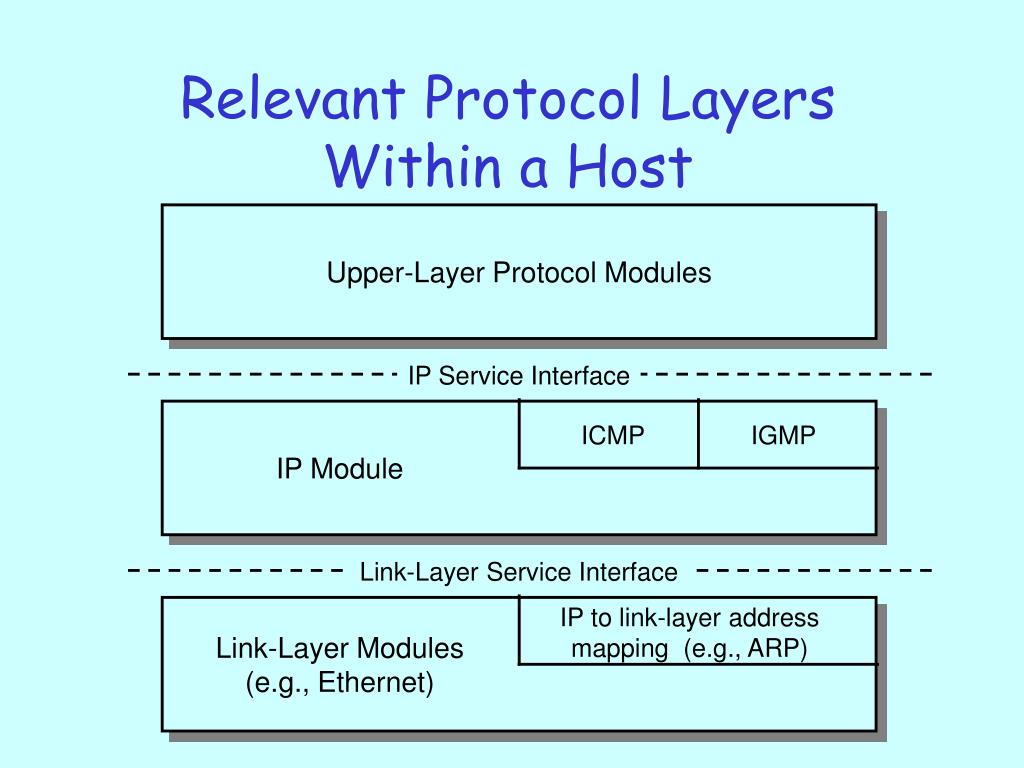 Relevant Protocol Layers Within a Host

Upper-Layer Protocol Modules

IP Service Interface

IP Module

ICMP

IGMP

Link-Layer Service Interface

Link-Layer Modules (e.g., Ethernet)

IP to link-layer address mapping (e.g., ARP)